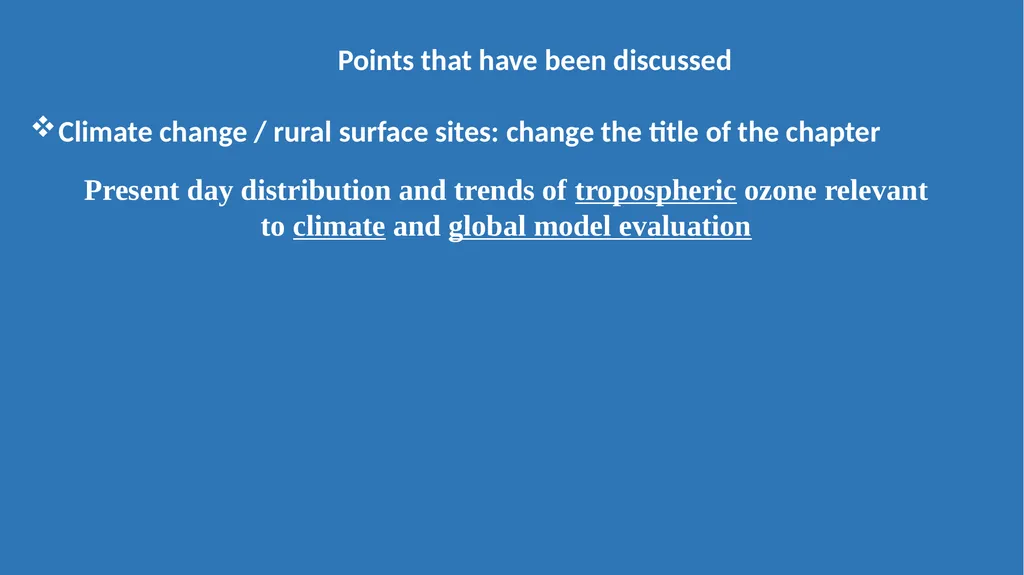 Points that have been discussed

❖ Climate change / rural surface sites: change the title of the chapter

Present day distribution and trends of tropospheric ozone relevant to climate and global model evaluation